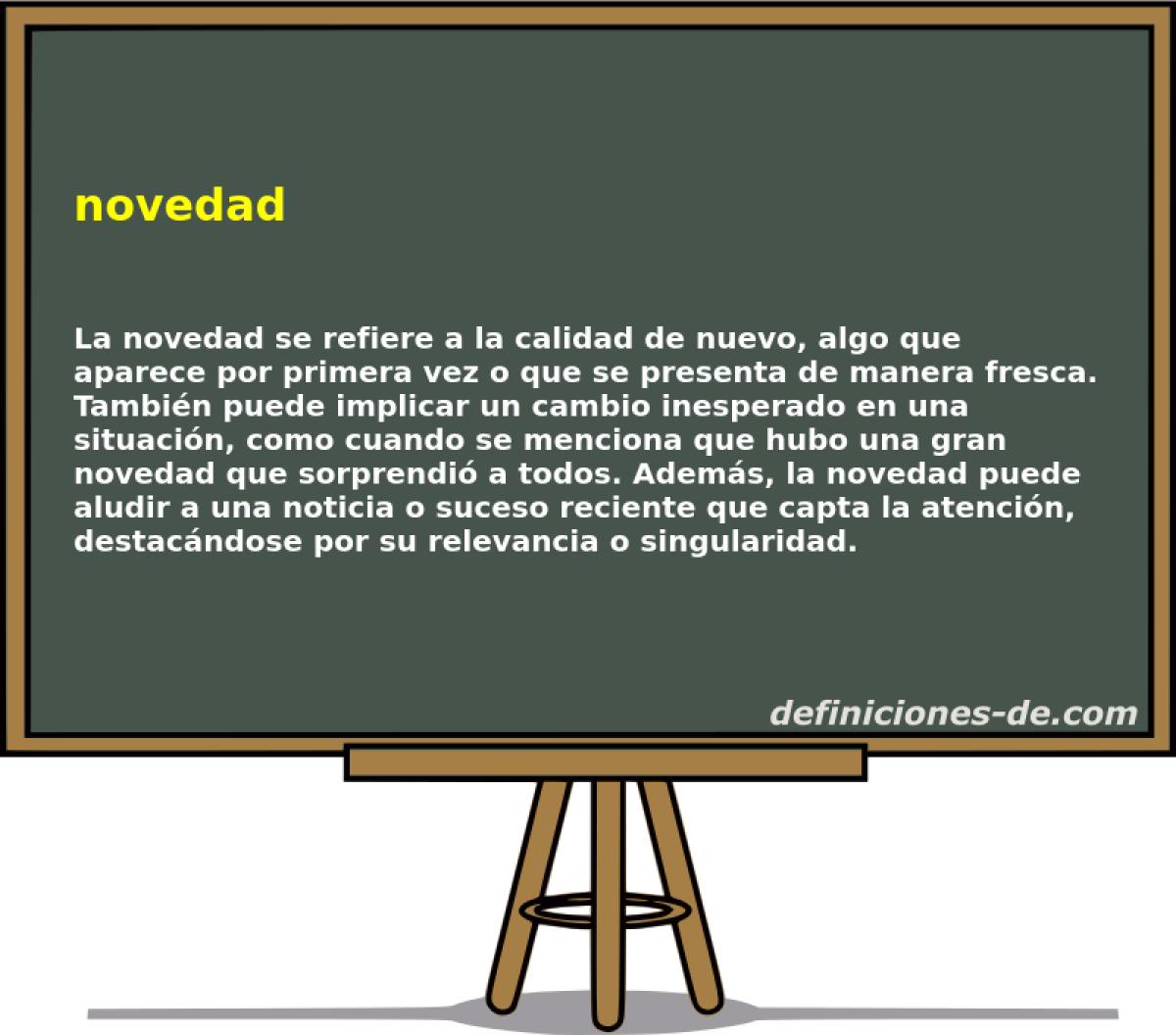 novedad

La novedad se refiere a la calidad de nuevo, algo que aparece por primera vez o que se presenta de manera fresca. También puede implicar un cambio inesperado en una situación, como cuando se menciona que hubo una gran novedad que sorprendió a todos. Además, la novedad puede aludir a una noticia o suceso reciente que capta la atención, destacándose por su relevancia o singularidad.

definiciones-de.com